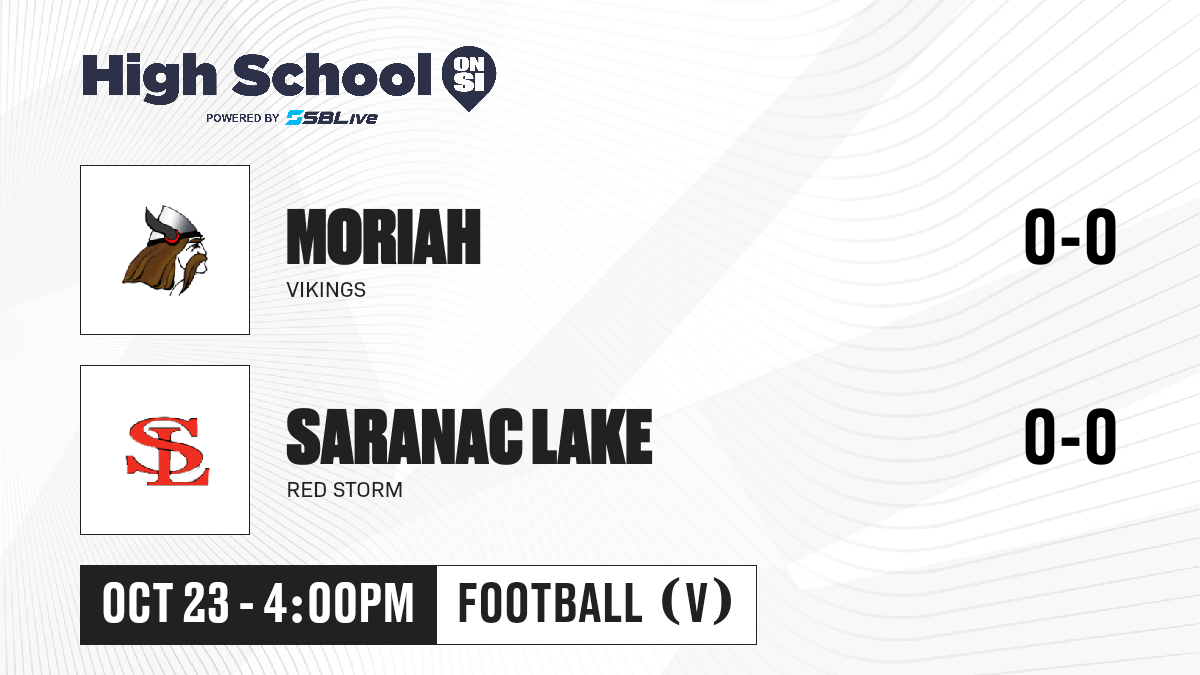 High School ON SI
POWERED BY SBLive

MORIAH
VIKINGS
0-0

SL

SARANAC LAKE
RED STORM
0-0

OCT 23 - 4:00PM
FOOTBALL (V)